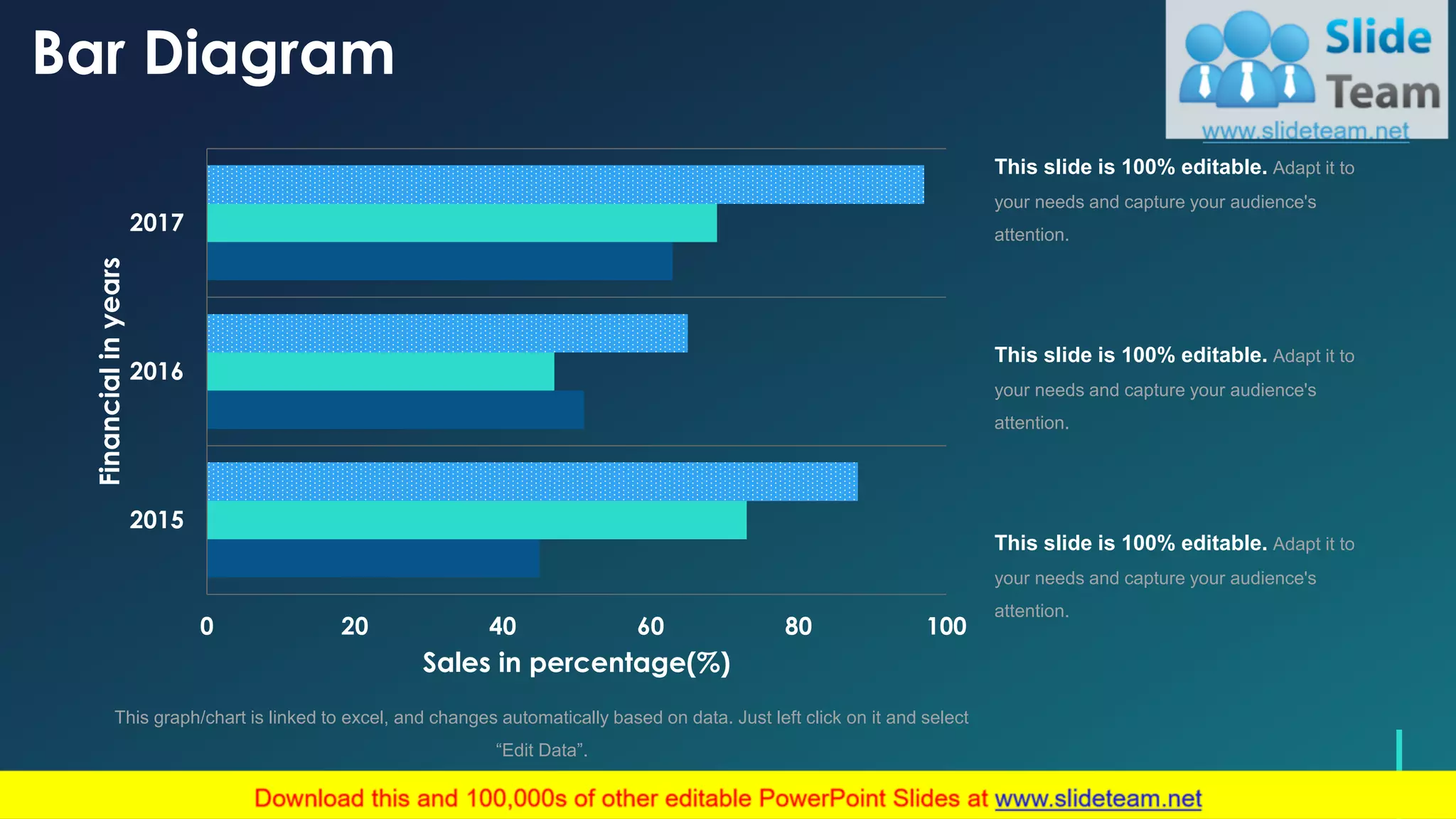 Bar Diagram

Slide Team
www.slideteam.net

Financial in years

2017

2016

2015

0 20 40 60 80 100

Sales in percentage(%)

This slide is 100% editable. Adapt it to your needs and capture your audience's attention.

This slide is 100% editable. Adapt it to your needs and capture your audience's attention.

This slide is 100% editable. Adapt it to your needs and capture your audience's attention.

This graph/chart is linked to excel, and changes automatically based on data. Just left click on it and select "Edit Data".

Download this and 100,000s of other editable PowerPoint Slides at www.slideteam.net